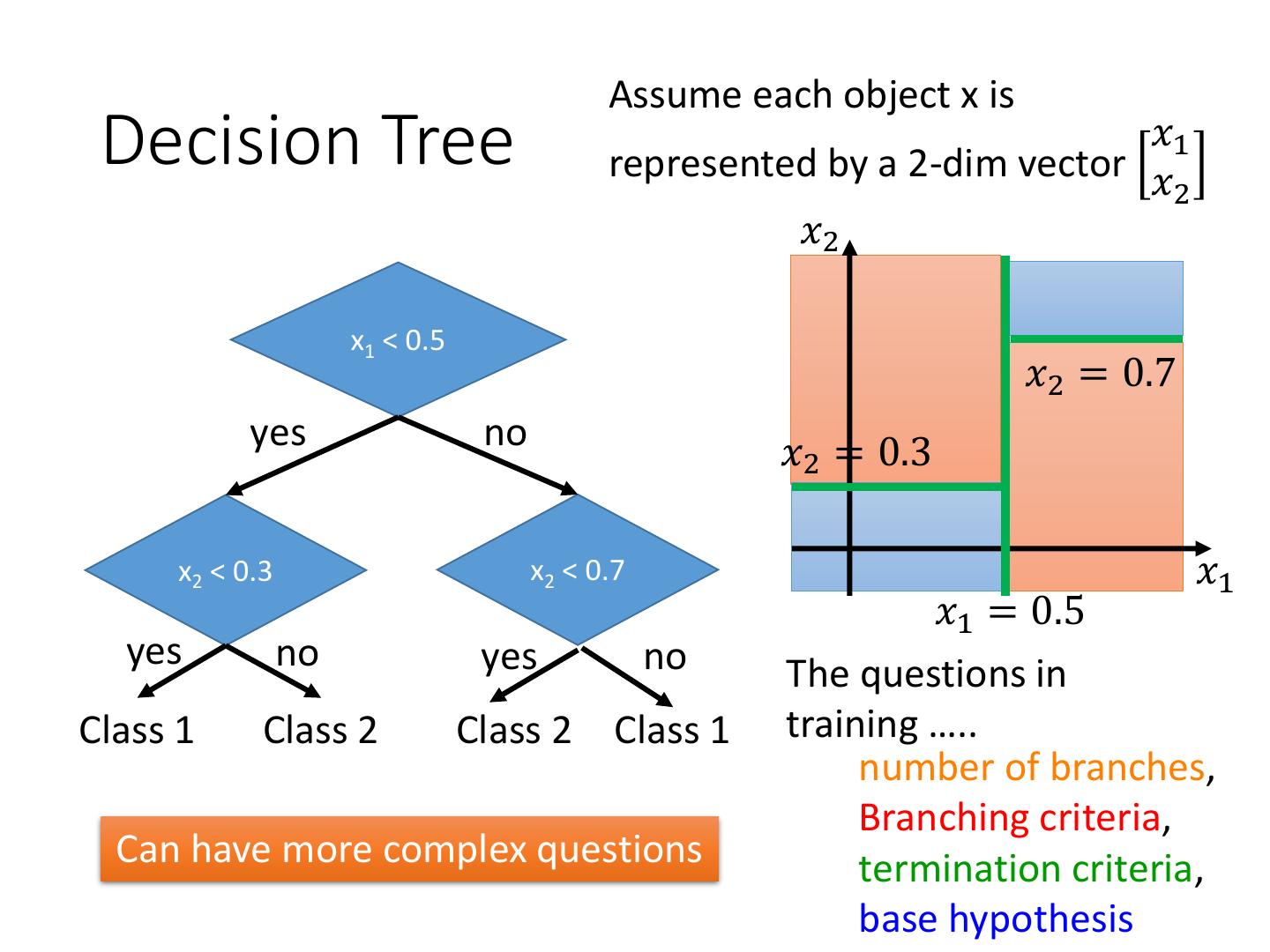 Decision Tree

Assume each object x is represented by a 2-dim vector $\begin{bmatrix} x_1 \\ x_2 \end{bmatrix}$

$x_1 < 0.5$

yes

no

$x_2 < 0.3$

$x_2 < 0.7$

yes

no

yes

no

Class 1

Class 2

Class 2

Class 1

Can have more complex questions

$x_2$

$x_2 = 0.7$

$x_2 = 0.3$

$x_1$

$x_1 = 0.5$

The questions in training …..

number of branches,
Branching criteria,
termination criteria,
base hypothesis